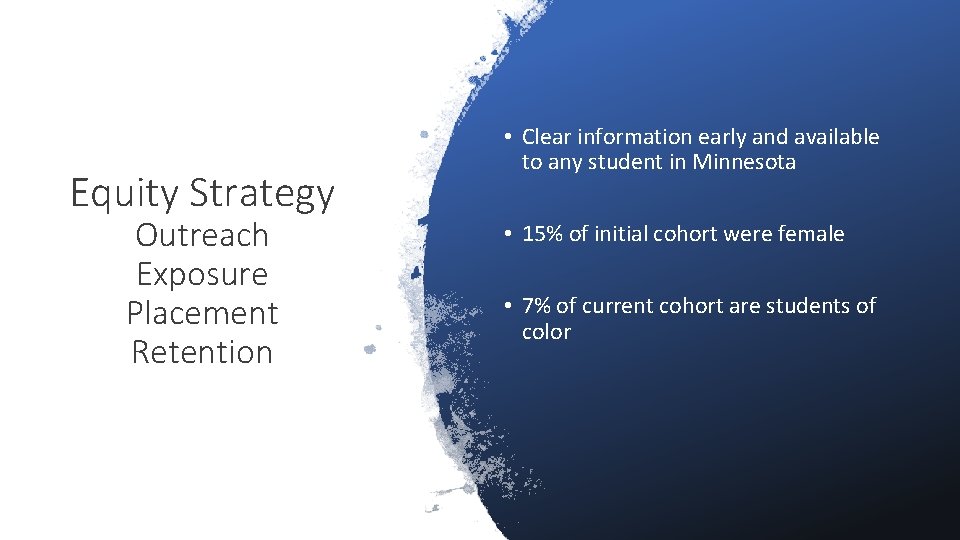 Equity Strategy
Outreach
Exposure
Placement
Retention

• Clear information early and available to any student in Minnesota

• 15% of initial cohort were female

• 7% of current cohort are students of color